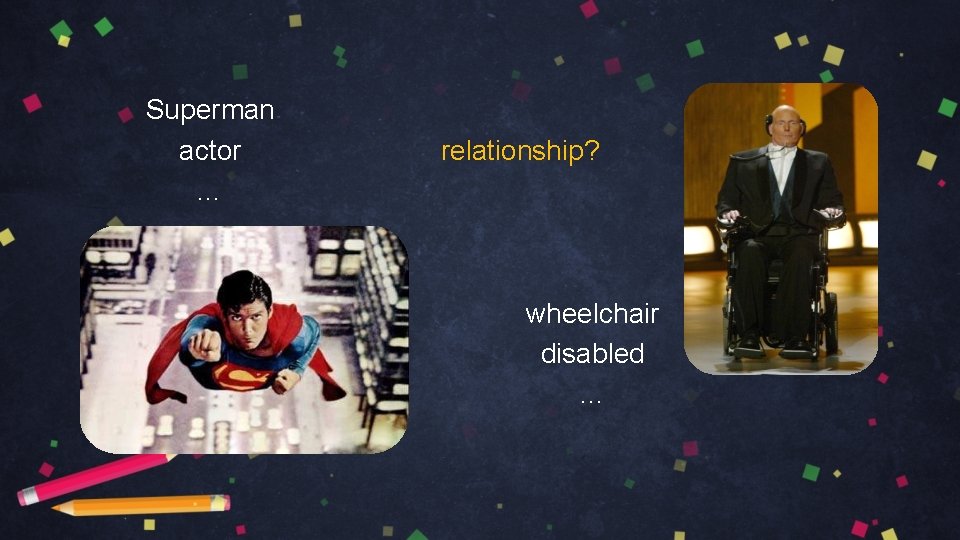 Superman
actor
...

relationship?

wheelchair
disabled
...